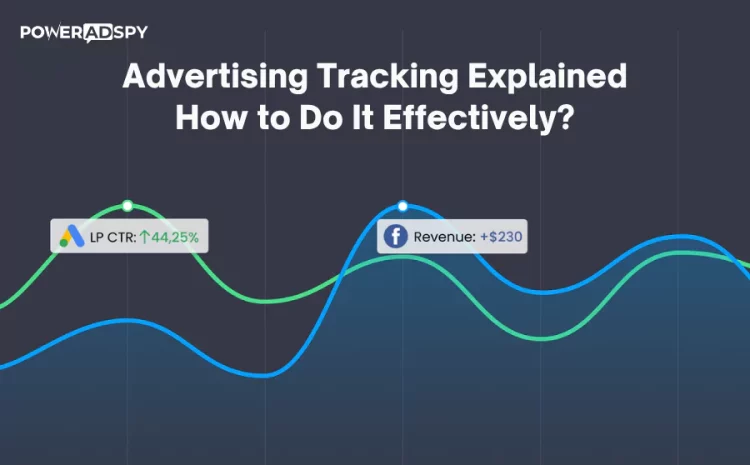 POWERADSPY

Advertising Tracking Explained How to Do It Effectively?

LP CTR: ↑44,25%

Revenue: +$230